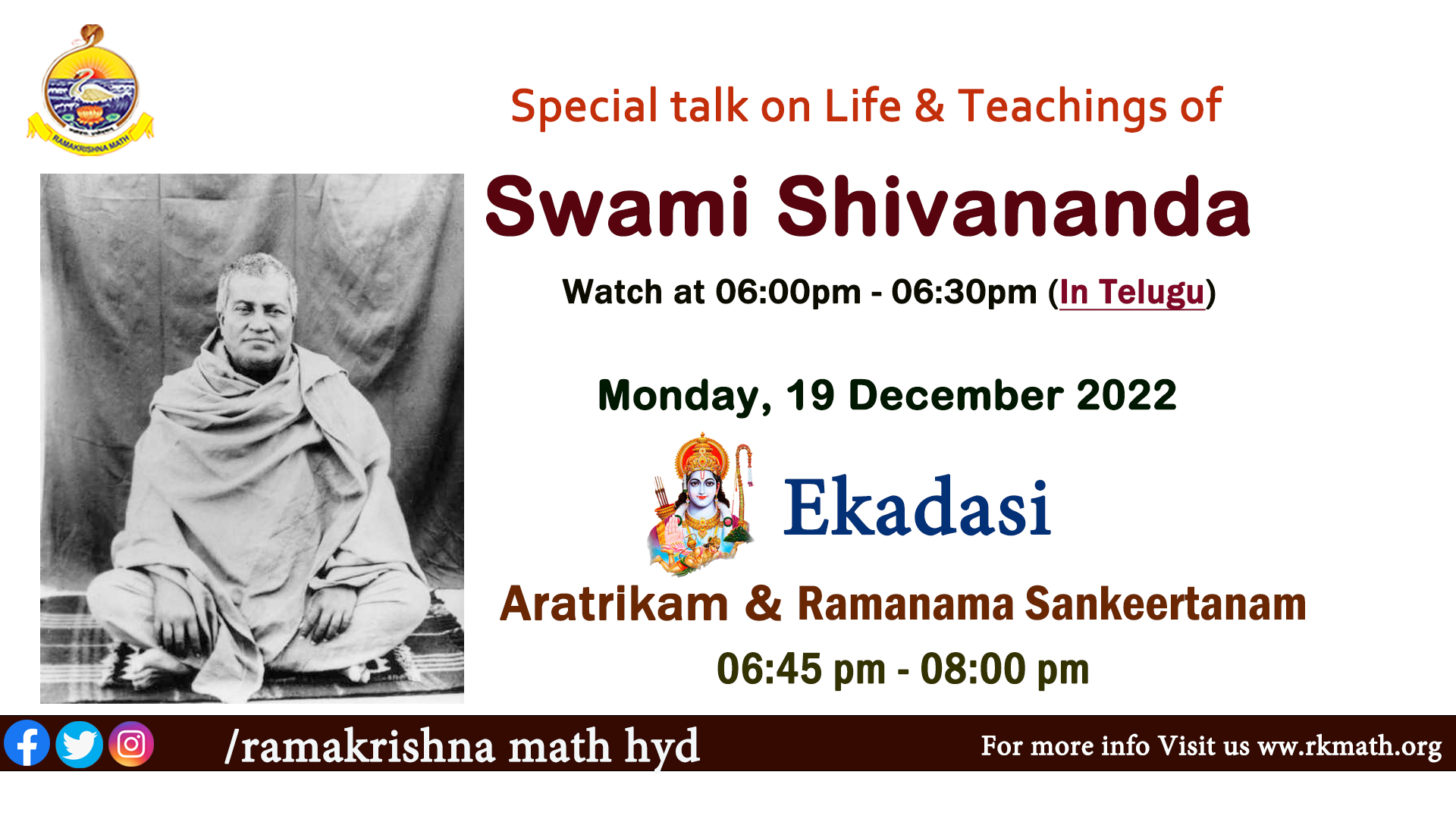 RAMAKRISHNA MATH

Special talk on Life & Teachings of

Swami Shivananda

Watch at 06:00pm - 06:30pm (In Telugu)

Monday, 19 December 2022

Ekadasi

Aratrikam & Ramanama Sankeertanam

06:45 pm - 08:00 pm

/ramakrishna math hyd

For more info Visit us ww.rkmath.org